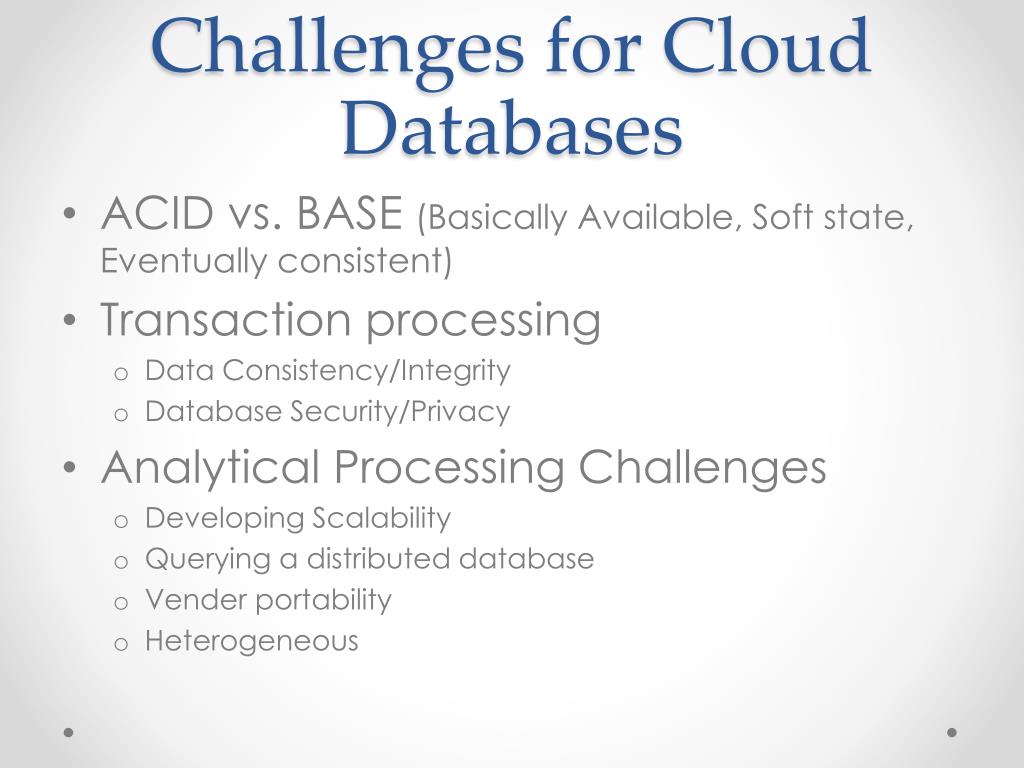 Challenges for Cloud Databases

• ACID vs. BASE (Basically Available, Soft state, Eventually consistent)
• Transaction processing
  o Data Consistency/Integrity
  o Database Security/Privacy
• Analytical Processing Challenges
  o Developing Scalability
  o Querying a distributed database
  o Vender portability
  o Heterogeneous